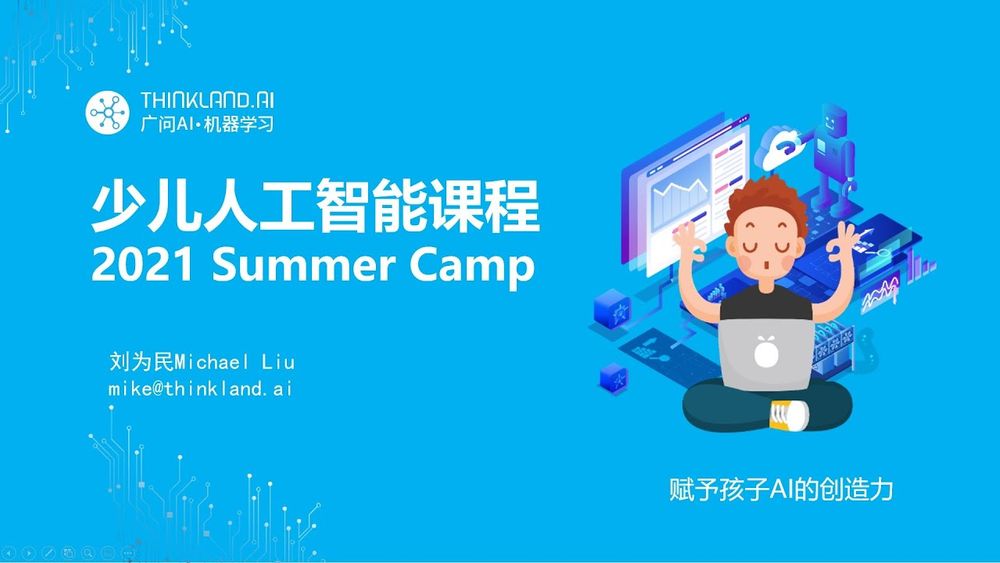 THINKLAND.AI
广问AI·机器学习

少儿人工智能课程
2021 Summer Camp

刘为民Michael Liu
mike@thinkland.ai

赋予孩子AI的创造力